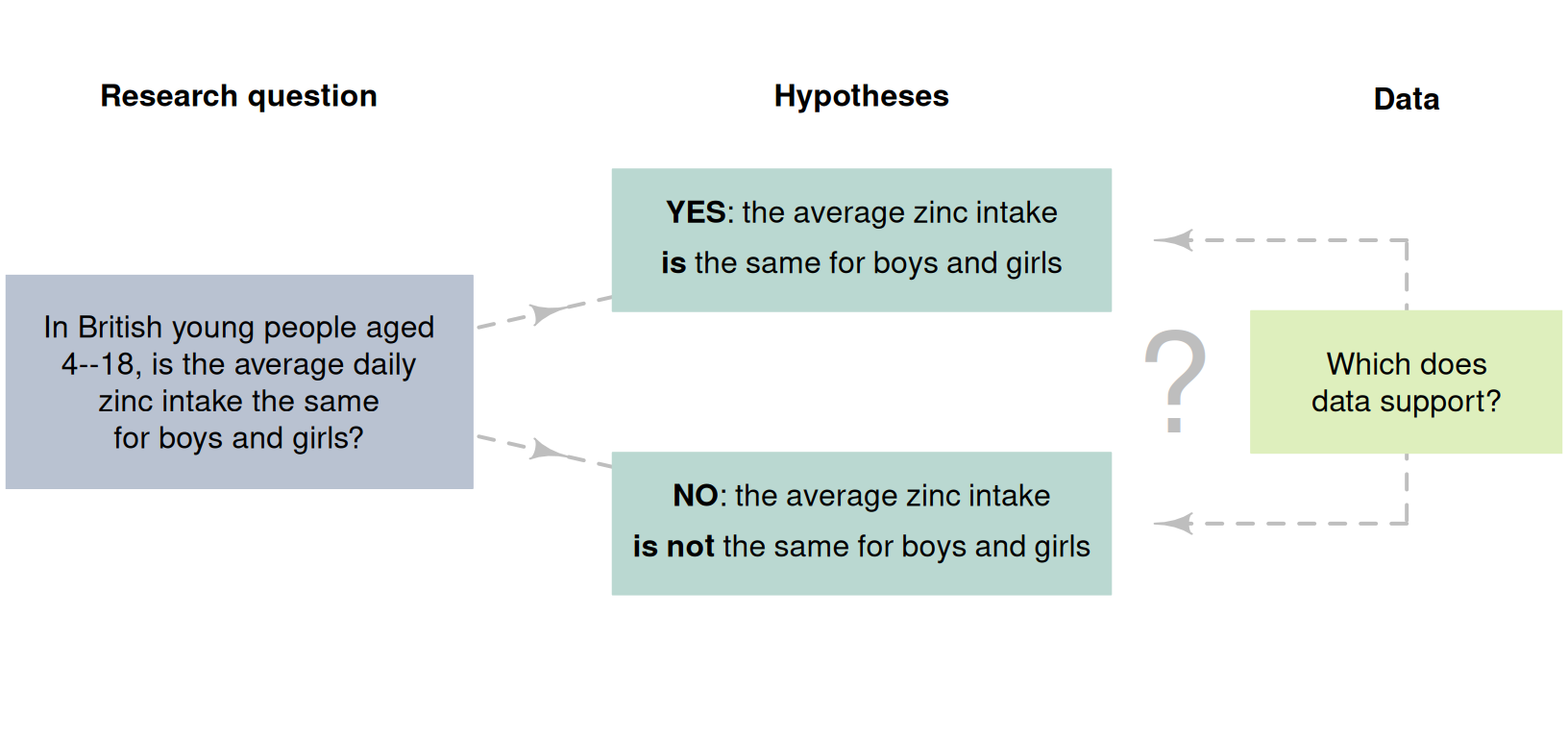 Research question

Hypotheses

Data

In British young people aged 4--18, is the average daily zinc intake the same for boys and girls?

YES: the average zinc intake is the same for boys and girls

NO: the average zinc intake is not the same for boys and girls

?

Which does data support?